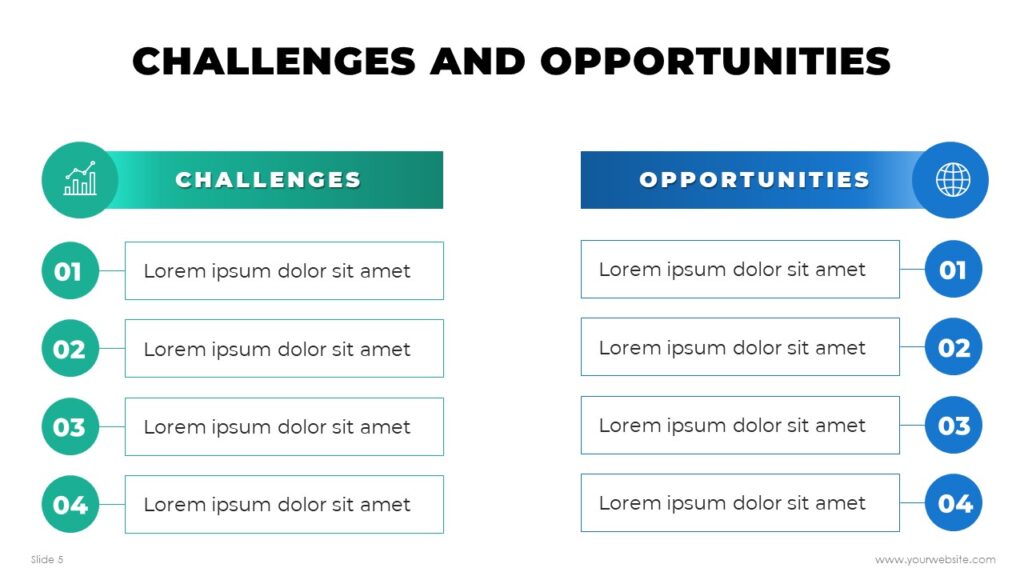 CHALLENGES AND OPPORTUNITIES

CHALLENGES

01 Lorem ipsum dolor sit amet

02 Lorem ipsum dolor sit amet

03 Lorem ipsum dolor sit amet

04 Lorem ipsum dolor sit amet

OPPORTUNITIES

Lorem ipsum dolor sit amet 01

Lorem ipsum dolor sit amet 02

Lorem ipsum dolor sit amet 03

Lorem ipsum dolor sit amet 04

Slide 5

www.yourwebsite.com